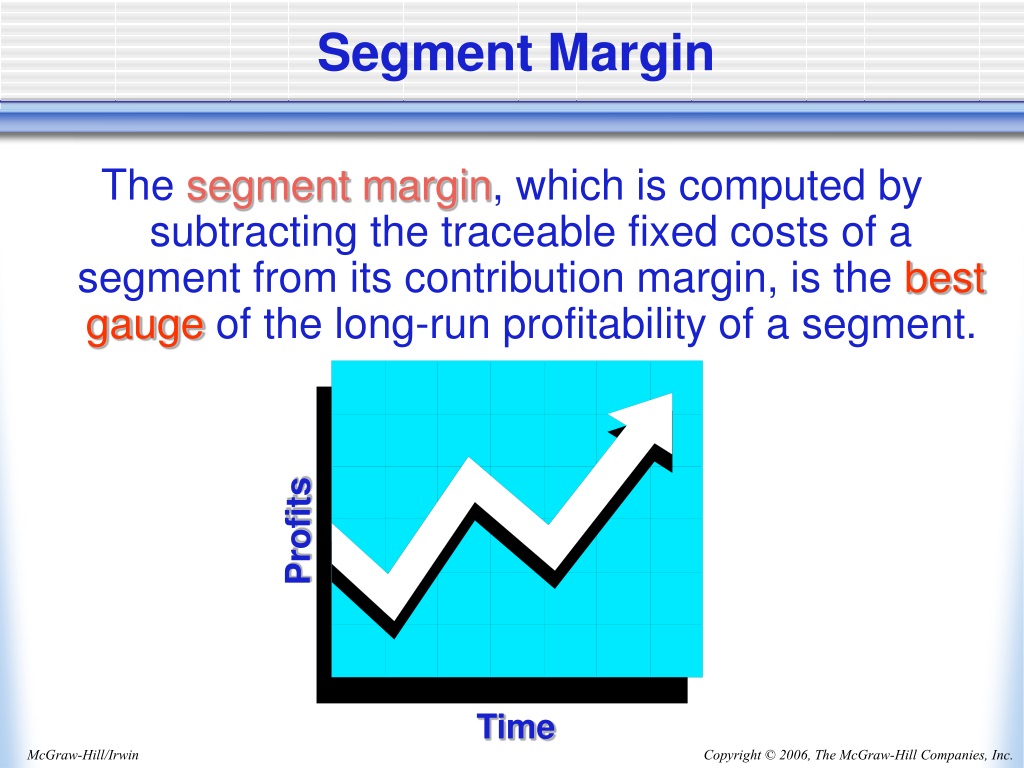 Segment Margin

The segment margin, which is computed by subtracting the traceable fixed costs of a segment from its contribution margin, is the best gauge of the long-run profitability of a segment.

Profits

Time

McGraw-Hill/Irwin

Copyright © 2006, The McGraw-Hill Companies, Inc.